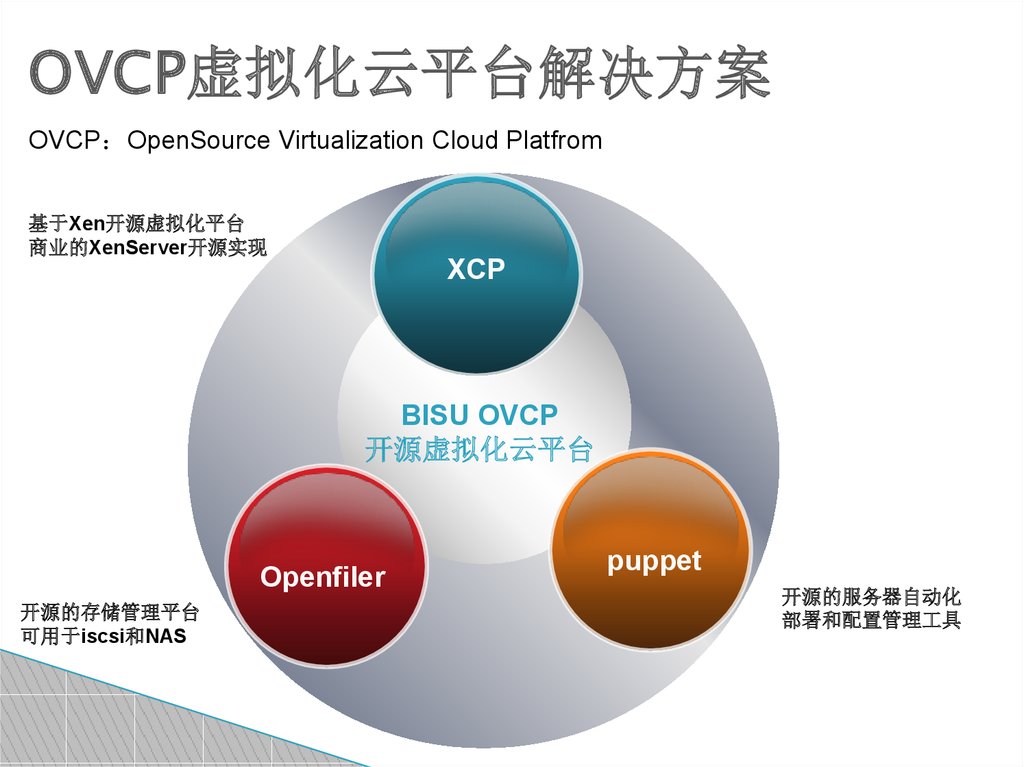 OVCP虚拟化云平台解决方案

OVCP：OpenSource Virtualization Cloud Platfrom

基于Xen开源虚拟化平台
商业的XenServer开源实现

XCP

BISU OVCP
开源虚拟化云平台

Openfiler

puppet

开源的存储管理平台
可用于iscsi和NAS

开源的服务器自动化
部署和配置管理工具